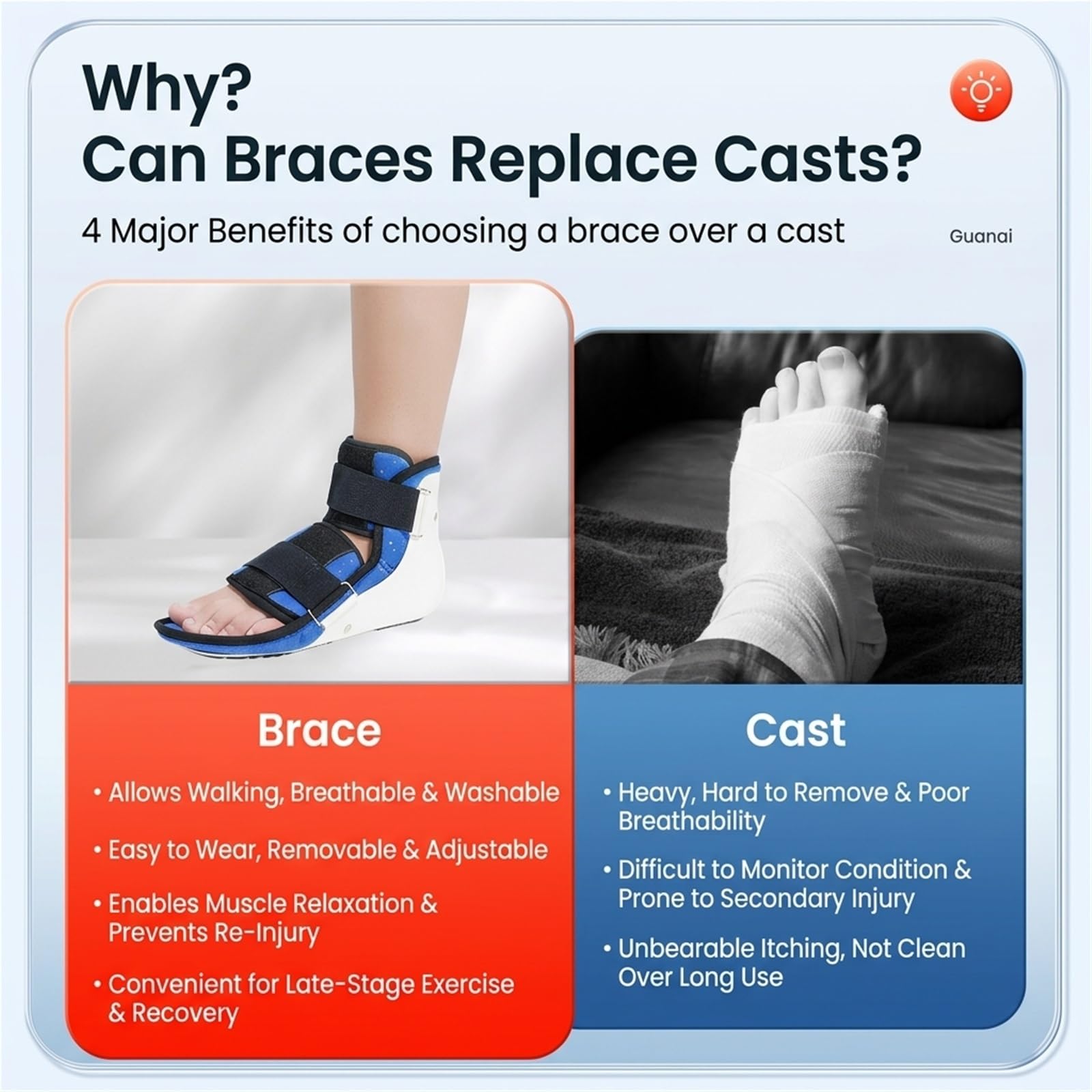 Why?
Can Braces Replace Casts?

4 Major Benefits of choosing a brace over a cast

Guanai

Brace

• Allows Walking, Breathable & Washable

• Easy to Wear, Removable & Adjustable

• Enables Muscle Relaxation & Prevents Re-Injury

• Convenient for Late-Stage Exercise & Recovery

Cast

• Heavy, Hard to Remove & Poor Breathability

• Difficult to Monitor Condition & Prone to Secondary Injury

• Unbearable Itching, Not Clean Over Long Use